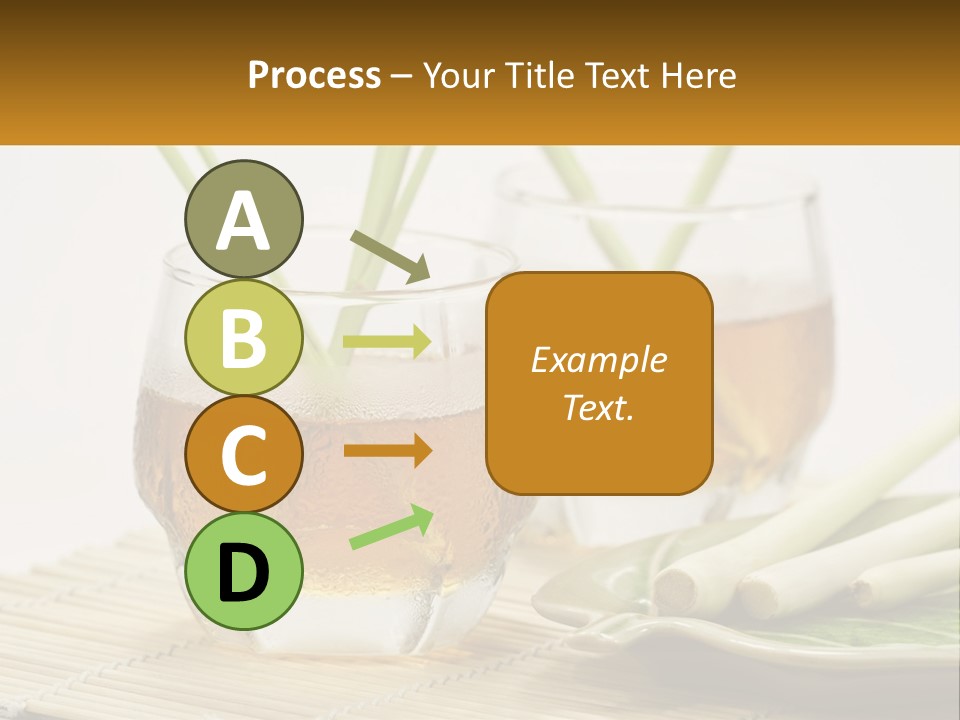 Process – Your Title Text Here

A

B

C

D

Example Text.